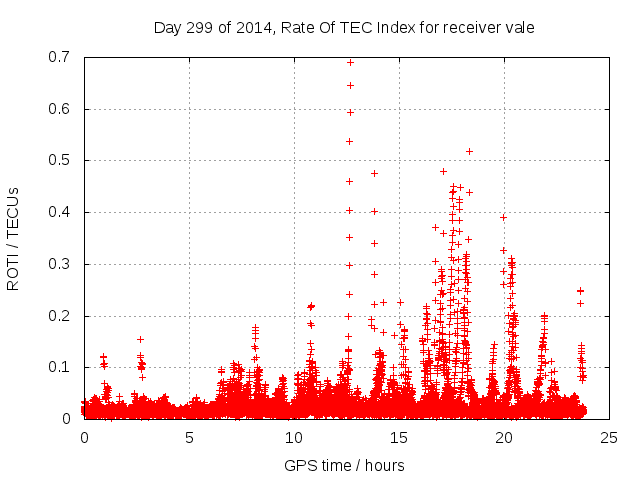 Day 299 of 2014, Rate Of TEC Index for receiver vale

ROTI / TECUs

0.7
0.6
0.5
0.4
0.3
0.2
0.1
0

0
5
10
15
20
25

GPS time / hours